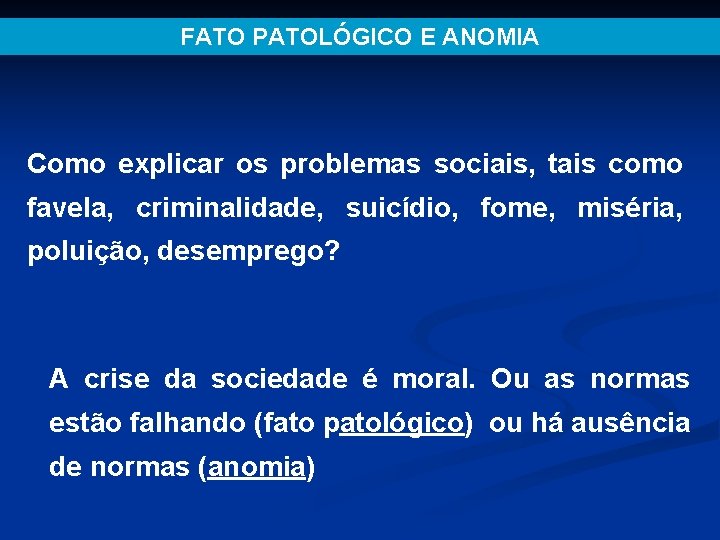 FATO PATOLÓGICO E ANOMIA

Como explicar os problemas sociais, tais como favela, criminalidade, suicídio, fome, miséria, poluição, desemprego?

A crise da sociedade é moral. Ou as normas estão falhando (fato patológico) ou há ausência de normas (anomia)